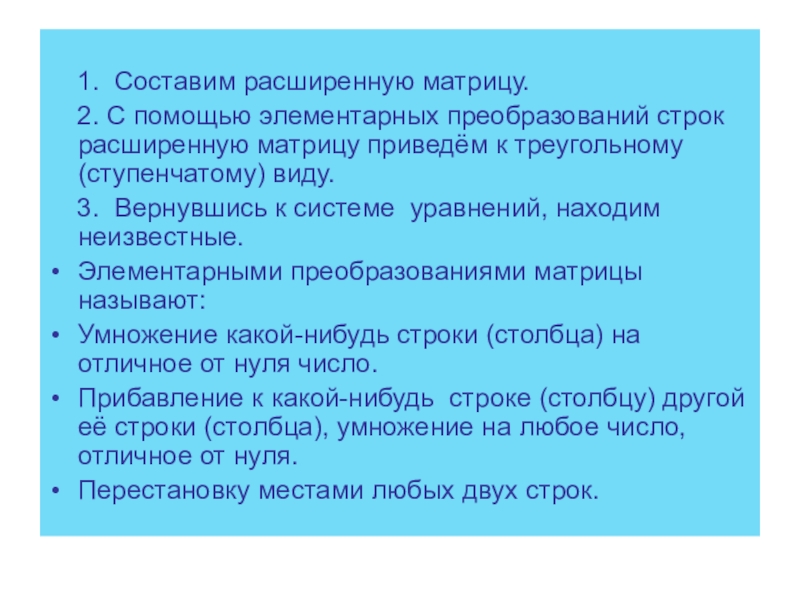 1. Составим расширенную матрицу.

2. С помощью элементарных преобразований строк расширенную матрицу приведём к треугольному (ступенчатому) виду.

3. Вернувшись к системе уравнений, находим неизвестные.

• Элементарными преобразованиями матрицы называют:
• Умножение какой-нибудь строки (столбца) на отличное от нуля число.
• Прибавление к какой-нибудь строке (столбцу) другой её строки (столбца), умножение на любое число, отличное от нуля.
• Перестановку местами любых двух строк.